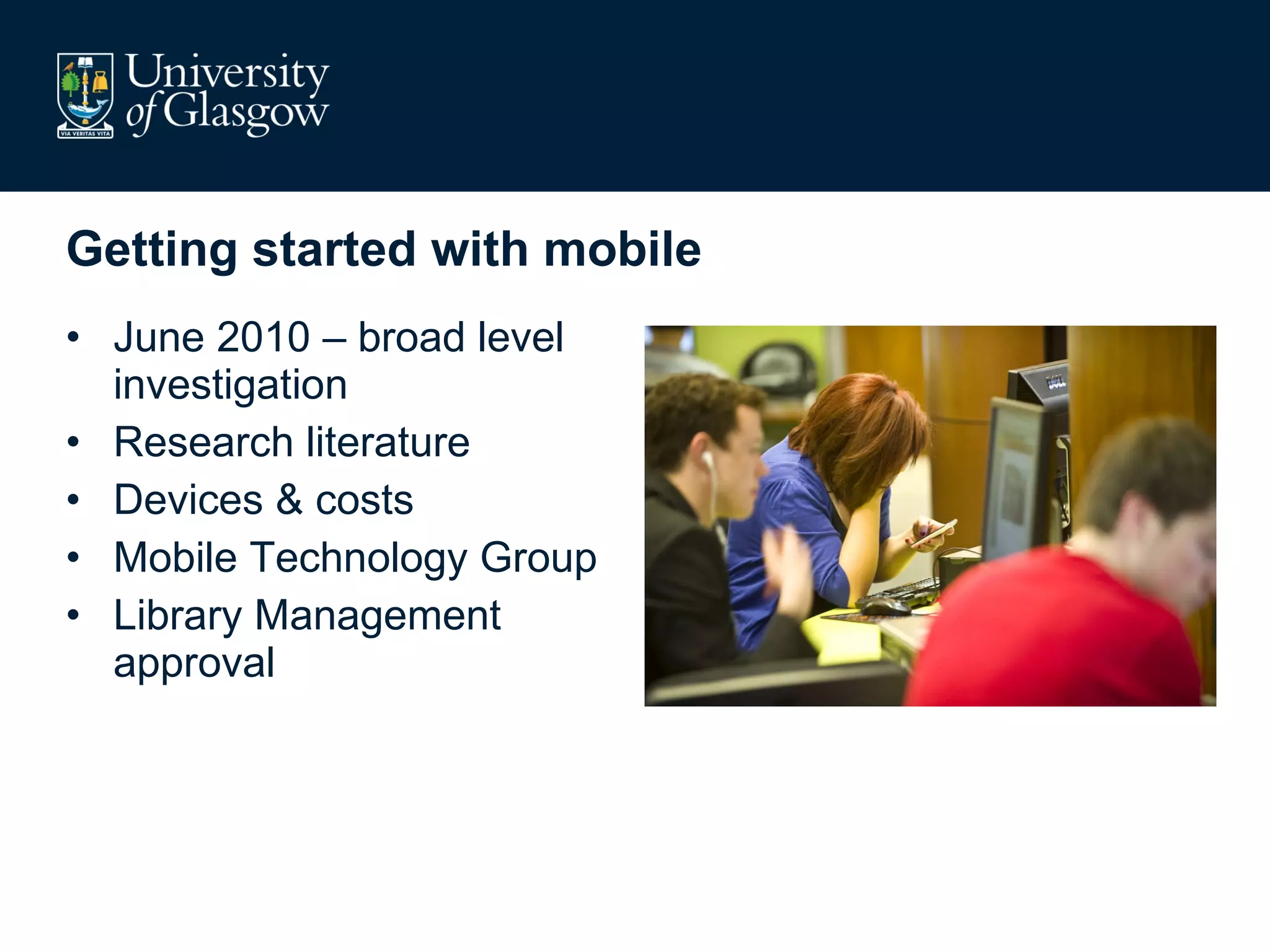 VIA VERITAS VITA

University of Glasgow

Getting started with mobile

• June 2010 – broad level investigation
• Research literature
• Devices & costs
• Mobile Technology Group
• Library Management approval

DELL